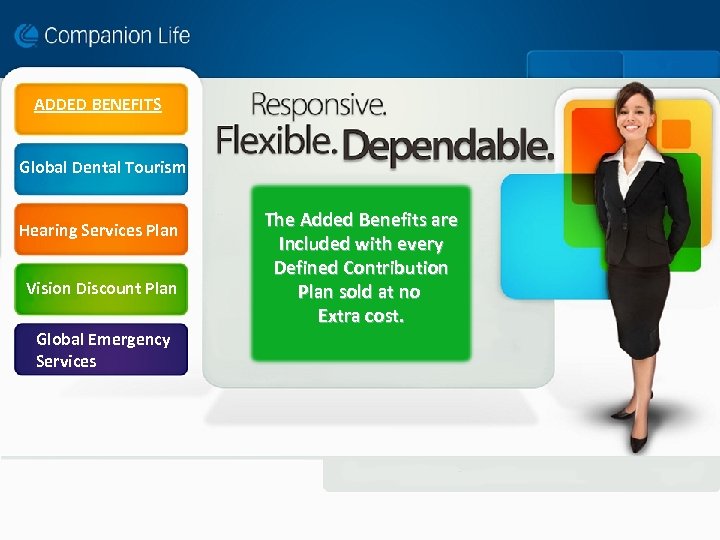 Companion Life

ADDED BENEFITS

Global Dental Tourism

Hearing Services Plan

Vision Discount Plan

Global Emergency Services

Responsive.
Flexible. Dependable.

The Added Benefits are Included with every Defined Contribution Plan sold at no Extra cost.